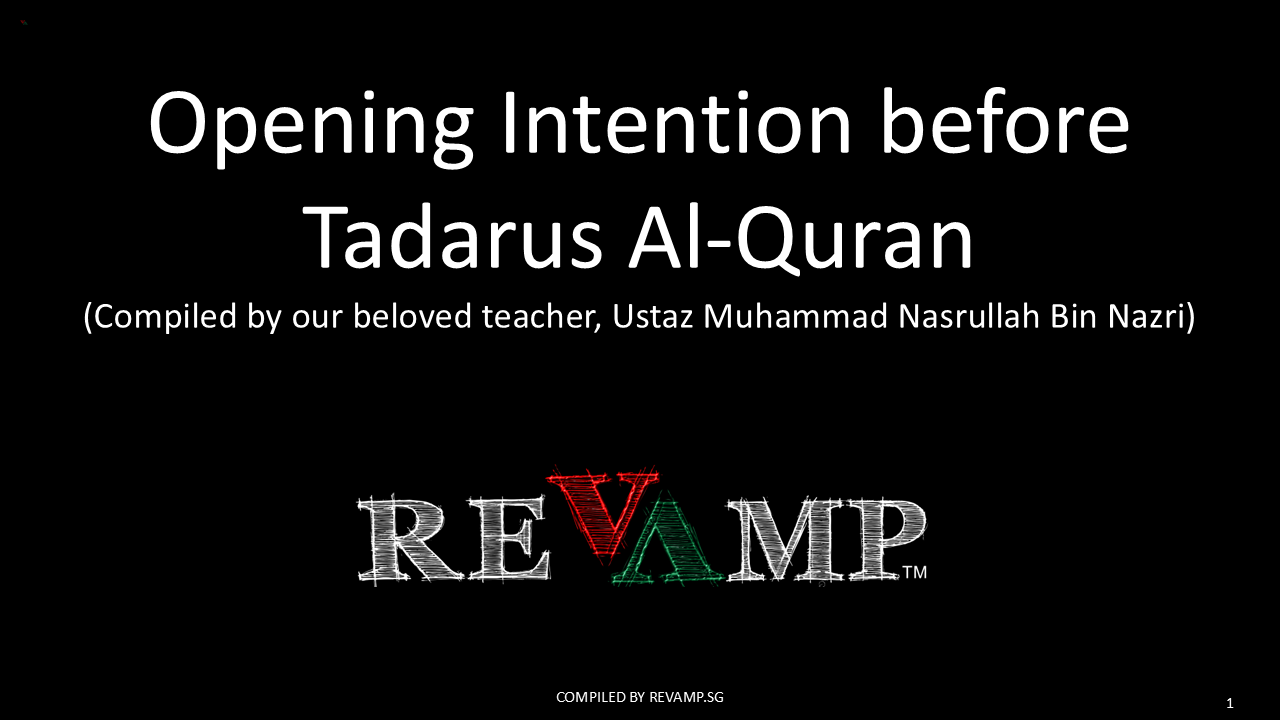 Opening Intention before Tadarus Al-Quran

(Compiled by our beloved teacher, Ustaz Muhammad Nasrullah Bin Nazri)

REVAMP™

COMPILED BY REVAMP.SG

1